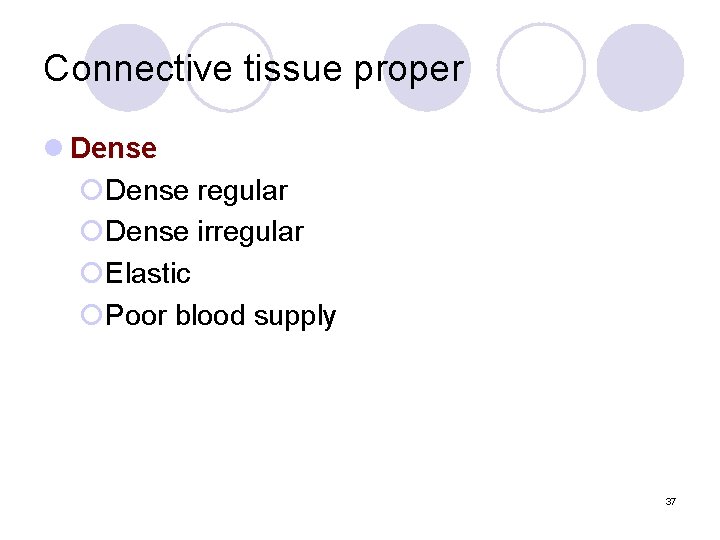 Connective tissue proper

Dense

Dense regular

Dense irregular

Elastic

Poor blood supply

37